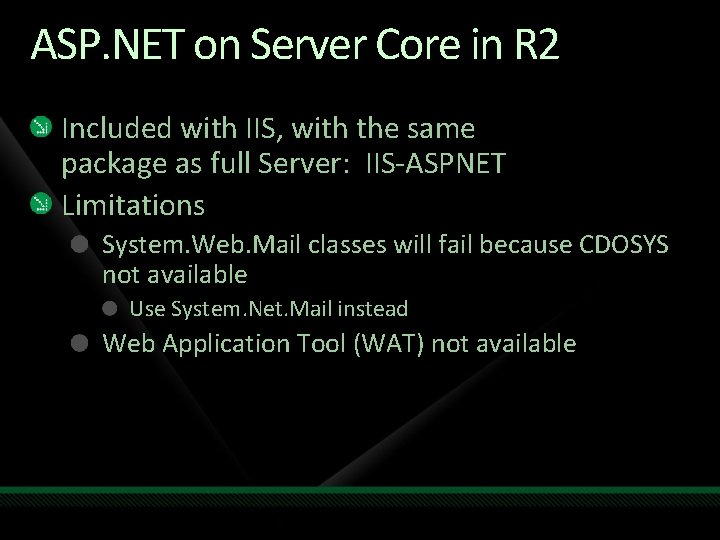 ASP.NET on Server Core in R2

Included with IIS, with the same package as full Server: IIS-ASPNET

Limitations

System.Web.Mail classes will fail because CDOSYS not available

Use System.Net.Mail instead

Web Application Tool (WAT) not available